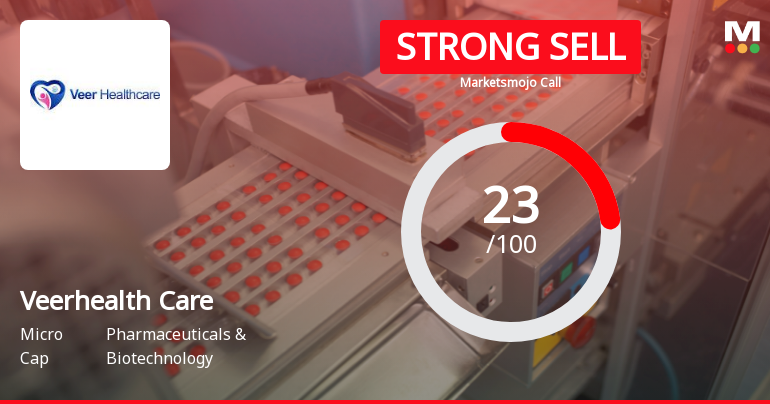 Veer Healthcare

STRONG SELL

Marketsmojo Call

M

23
/100

Veerhealth Care

Micro Cap

Pharmaceuticals & Biotechnology